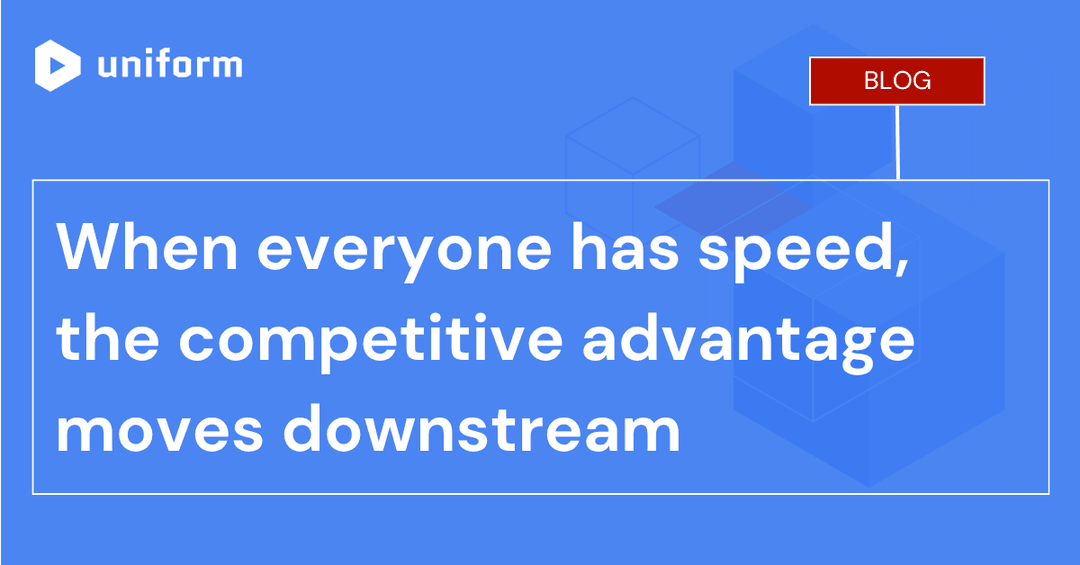 uniform

BLOG

When everyone has speed, the competitive advantage moves downstream